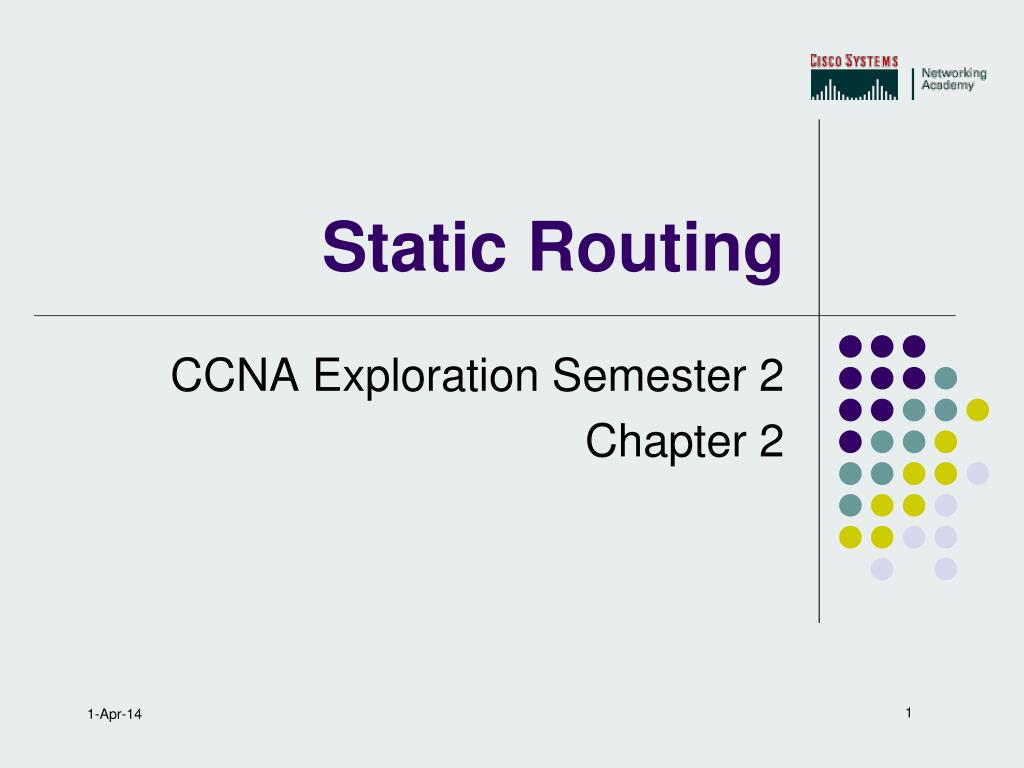 CISCO SYSTEMS
Networking Academy

Static Routing

CCNA Exploration Semester 2
Chapter 2

1-Apr-14

1